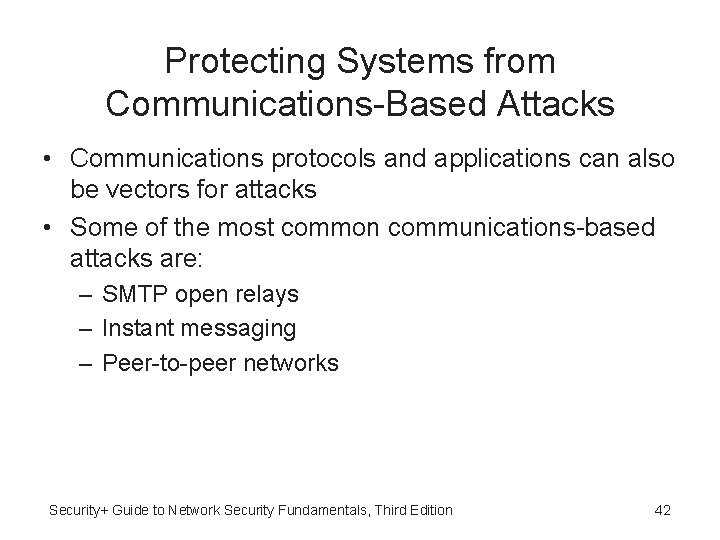 Protecting Systems from Communications-Based Attacks

• Communications protocols and applications can also be vectors for attacks

• Some of the most common communications-based attacks are:
  – SMTP open relays
  – Instant messaging
  – Peer-to-peer networks

Security+ Guide to Network Security Fundamentals, Third Edition

42